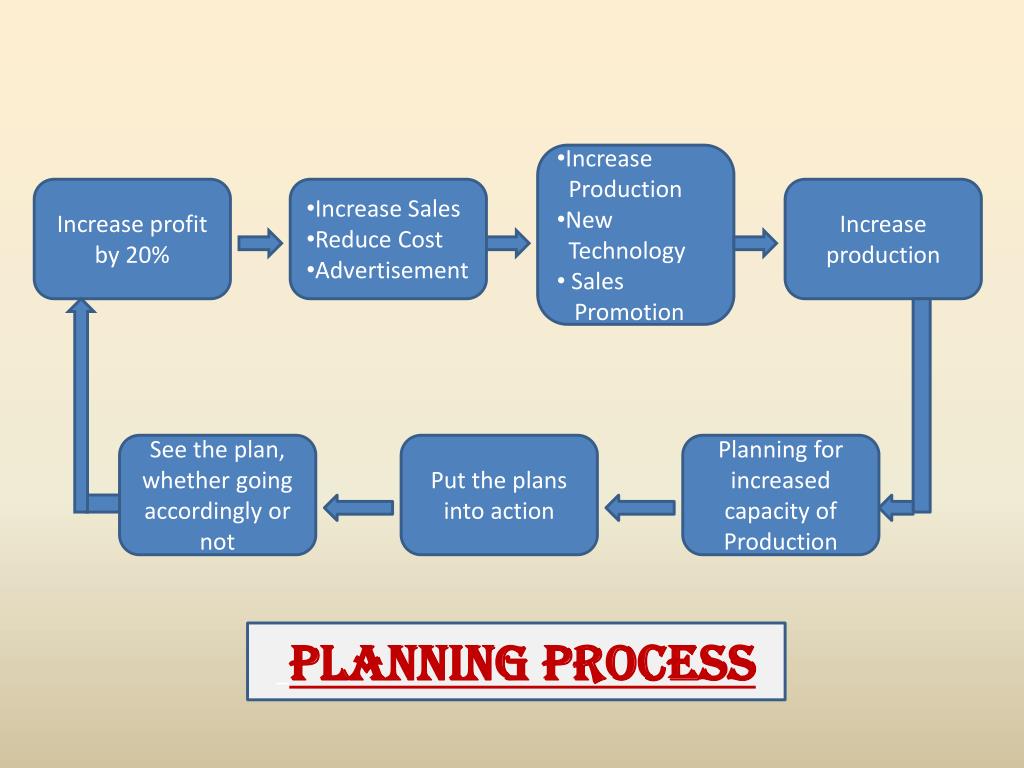 Increase profit by 20%

•Increase Sales
•Reduce Cost
•Advertisement

•Increase Production
•New Technology
• Sales Promotion

Increase production

Planning for increased capacity of Production

Put the plans into action

See the plan, whether going accordingly or not

PLANNING PROCESS